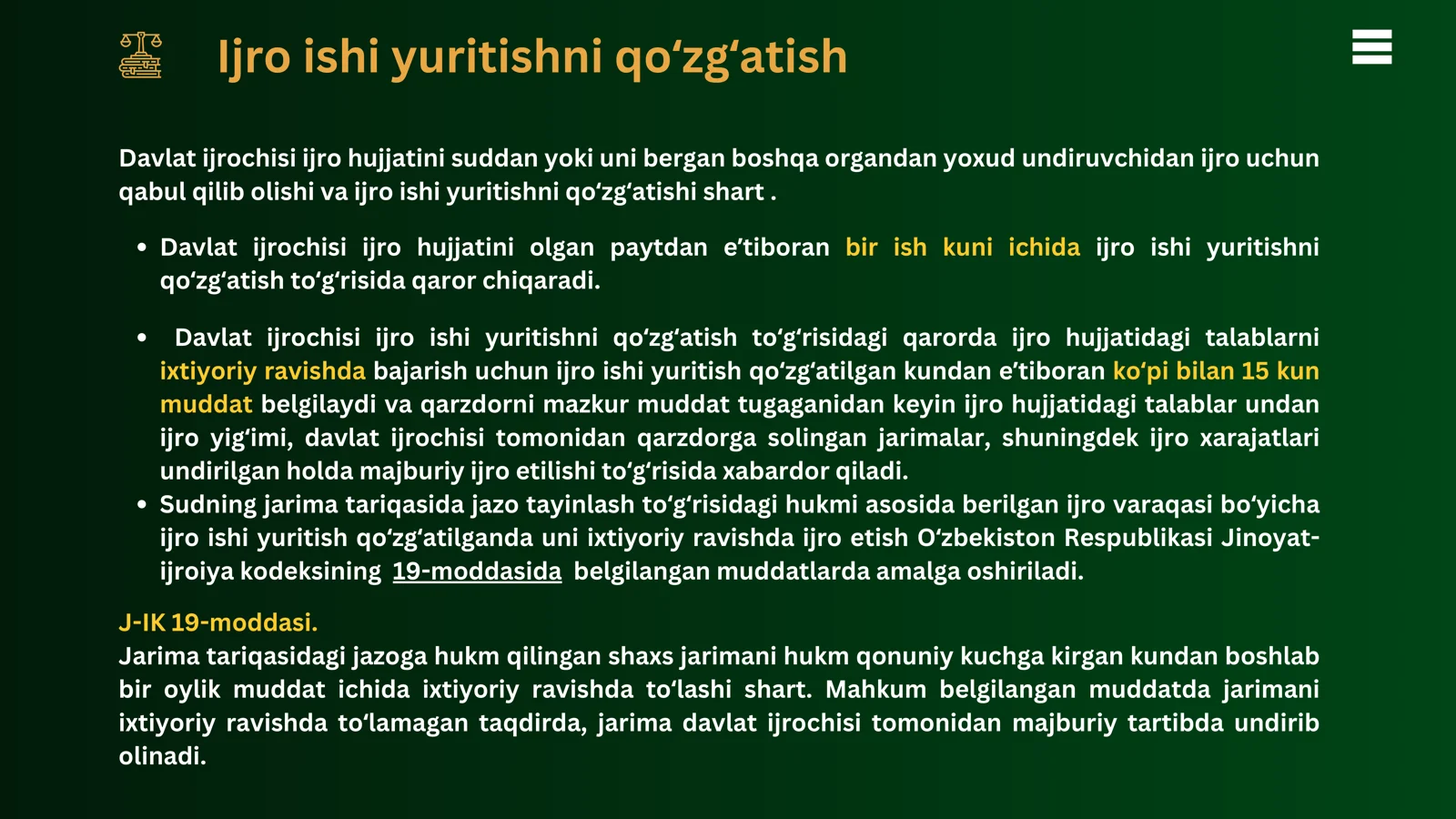 Ijro ishi yuritishni qo‘zg‘atish

Davlat ijrochisi ijro hujjatini suddan yoki uni bergan boshqa organdan yoxud undiruvchidan ijro uchun qabul qilib olishi va ijro ishi yuritishni qo‘zg‘atishi shart .

• Davlat ijrochisi ijro hujjatini olgan paytdan e’tiboran bir ish kuni ichida ijro ishi yuritishni qo‘zg‘atish to‘g‘risida qaror chiqaradi.

• Davlat ijrochisi ijro ishi yuritishni qo‘zg‘atish to‘g‘risidagi qarorda ijro hujjatidagi talablarni ixtiyoriy ravishda bajarish uchun ijro ishi yuritish qo‘zg‘atilgan kundan e’tiboran ko‘pi bilan 15 kun muddat belgilaydi va qarzdorni mazkur muddat tugaganidan keyin ijro hujjatidagi talablar undan ijro yig‘imi, davlat ijrochisi tomonidan qarzdorga solingan jarimalar, shuningdek ijro xarajatlari undirilgan holda majburiy ijro etilishi to‘g‘risida xabardor qiladi.
• Sudning jarima tariqasida jazo tayinlash to‘g‘risidagi hukmi asosida berilgan ijro varaqasi bo‘yicha ijro ishi yuritish qo‘zg‘atilganda uni ixtiyoriy ravishda ijro etish O‘zbekiston Respublikasi Jinoyat-ijroiya kodeksining 19-moddasida belgilangan muddatlarda amalga oshiriladi.

J-IK 19-moddasi.
Jarima tariqasidagi jazoga hukm qilingan shaxs jarimani hukm qonuniy kuchga kirgan kundan boshlab bir oylik muddat ichida ixtiyoriy ravishda to‘lashi shart. Mahkum belgilangan muddatda jarimani ixtiyoriy ravishda to‘lamagan taqdirda, jarima davlat ijrochisi tomonidan majburiy tartibda undirib olinadi.